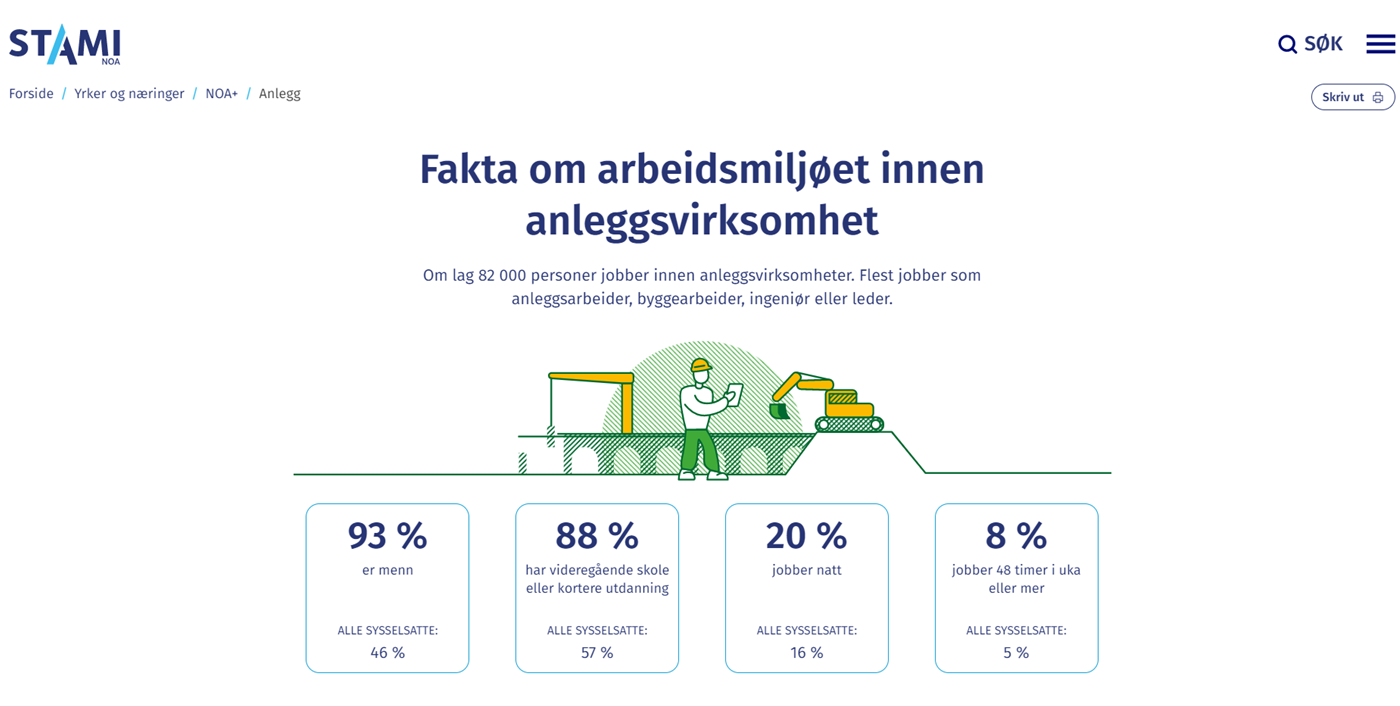 STAMI NOA

SØK

Forside / Yrker og næringer / NOA+ / Anlegg

Skriv ut

Fakta om arbeidsmiljøet innen anleggsvirksomhet

Om lag 82 000 personer jobber innen anleggsvirksomheter. Flest jobber som anleggsarbeider, byggearbeider, ingeniør eller leder.

93 %
er menn
ALLE SYSSELSATTE:
46 %

88 %
har videregående skole eller kortere utdanning
ALLE SYSSELSATTE:
57 %

20 %
jobber natt
ALLE SYSSELSATTE:
16 %

8 %
jobber 48 timer i uka eller mer
ALLE SYSSELSATTE:
5 %